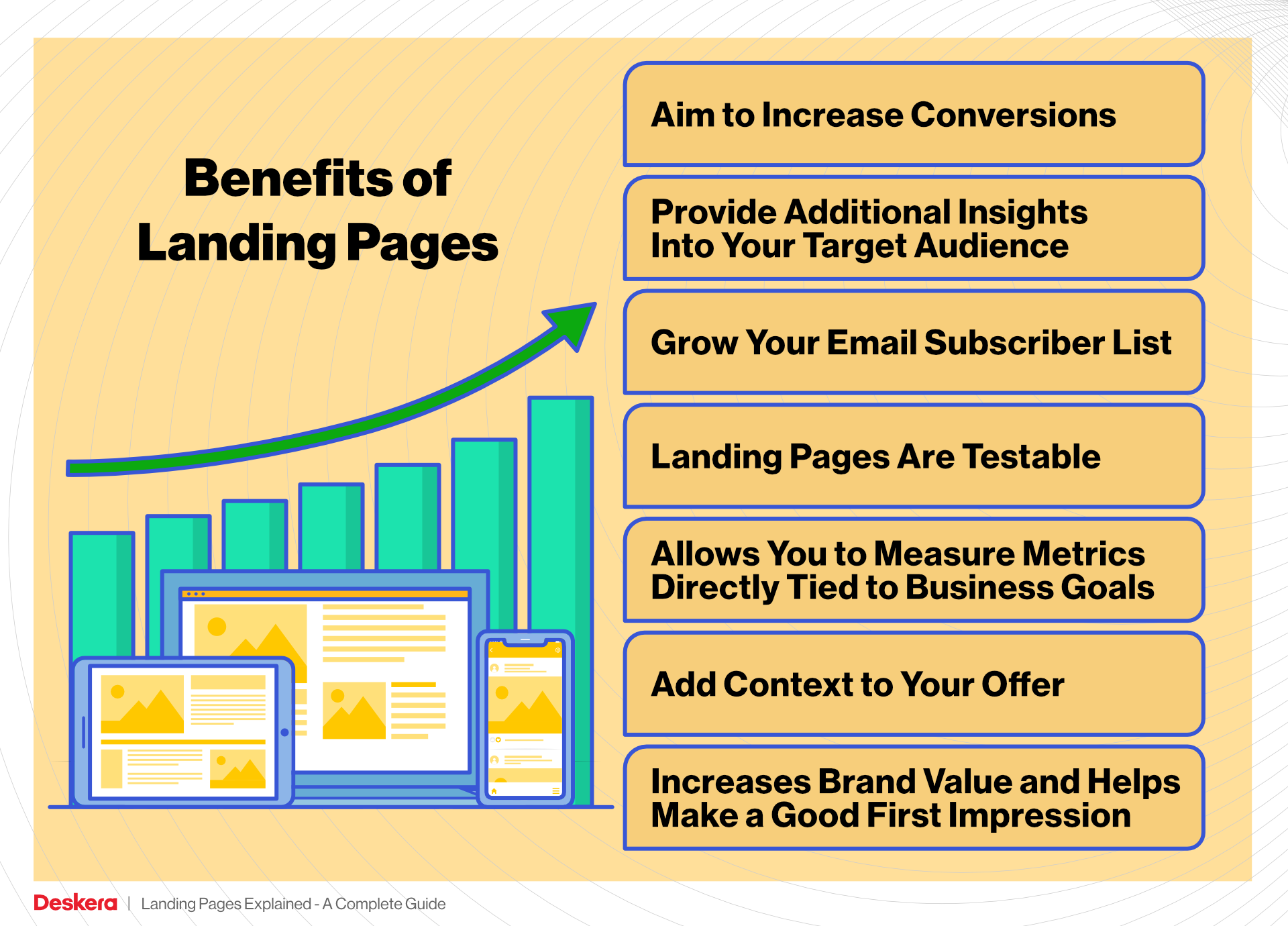 Benefits of Landing Pages

Aim to Increase Conversions

Provide Additional Insights Into Your Target Audience

Grow Your Email Subscriber List

Landing Pages Are Testable

Allows You to Measure Metrics Directly Tied to Business Goals

Add Context to Your Offer

Increases Brand Value and Helps Make a Good First Impression

Deskera | Landing Pages Explained - A Complete Guide